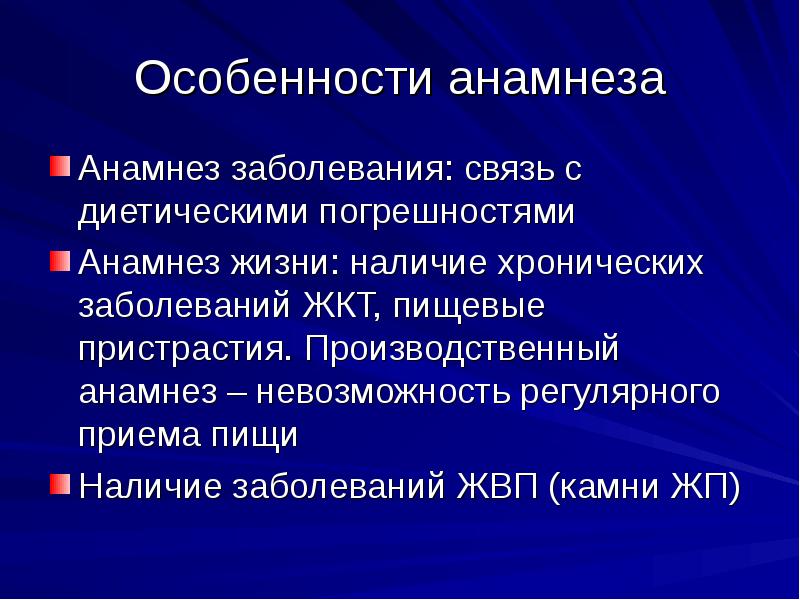 Особенности анамнеза

Анамнез заболевания: связь с диетическими погрешностями

Анамнез жизни: наличие хронических заболеваний ЖКТ, пищевые пристрастия. Производственный анамнез – невозможность регулярного приема пищи

Наличие заболеваний ЖВП (камни ЖП)